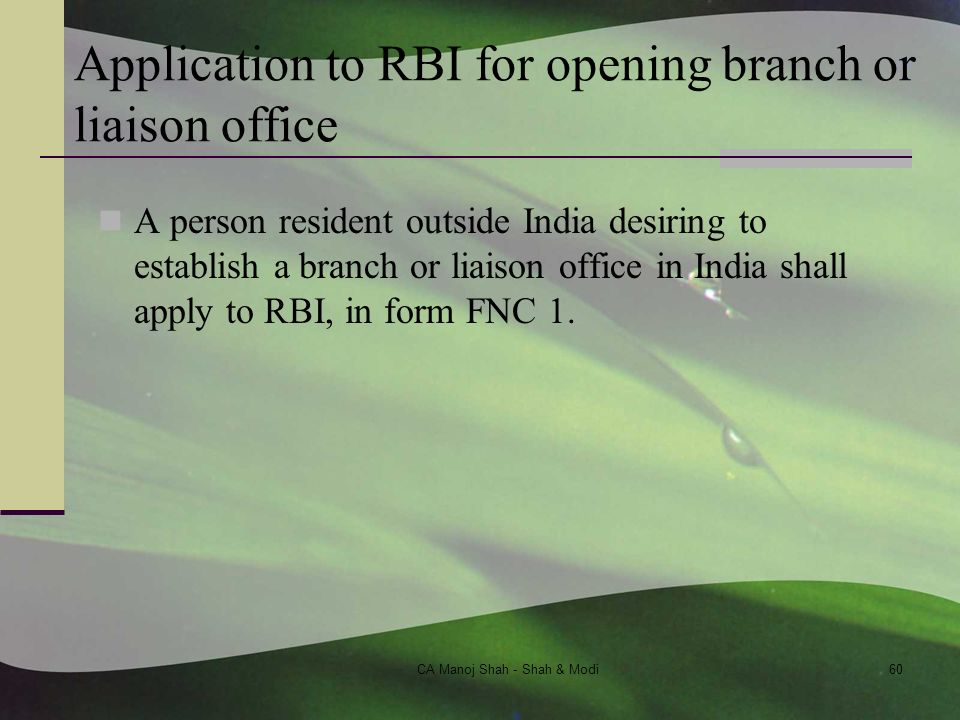 Application to RBI for opening branch or liaison office

A person resident outside India desiring to establish a branch or liaison office in India shall apply to RBI, in form FNC 1.

CA Manoj Shah - Shah & Modi

60